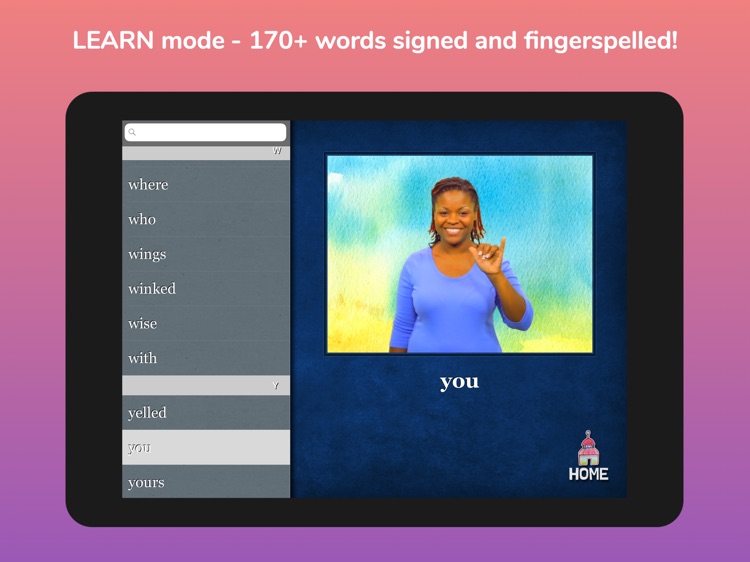 LEARN mode - 170+ words signed and fingerspelled!

W

where

who

wings

winked

wise

with

Y

yelled

you

yours

you

HOME